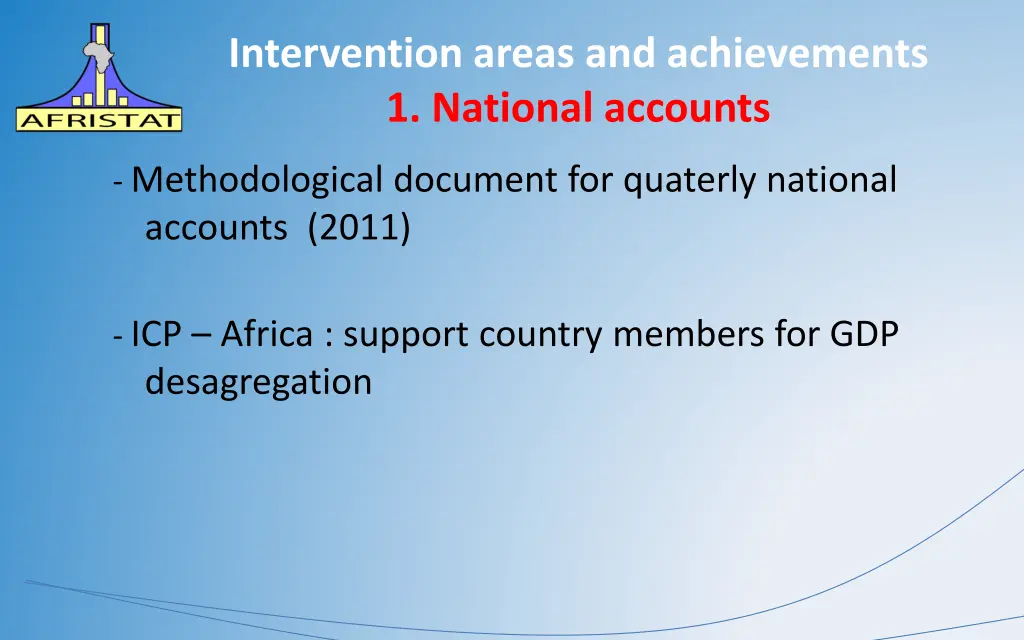 AFRISTAT

Intervention areas and achievements
1. National accounts

- Methodological document for quaterly national accounts (2011)

- ICP – Africa : support country members for GDP desagregation